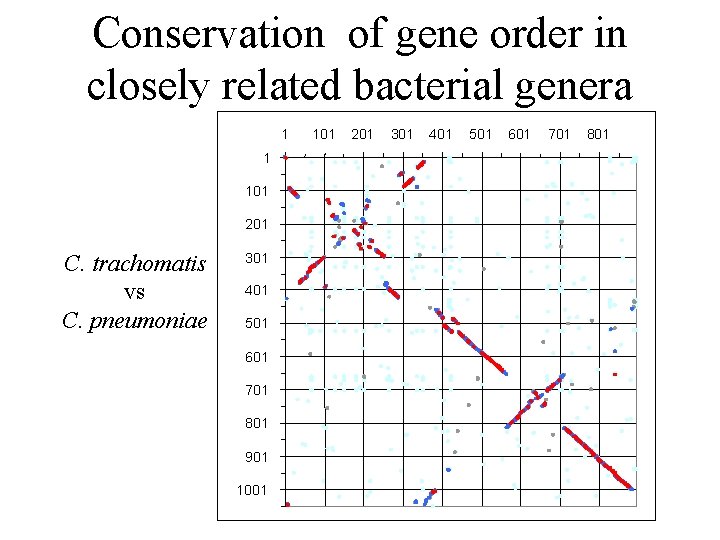 Conservation of gene order in closely related bacterial genera

C. trachomatis
vs
C. pneumoniae

1 101 201 301 401 501 601 701 801

1
101
201
301
401
501
601
701
801
901
1001